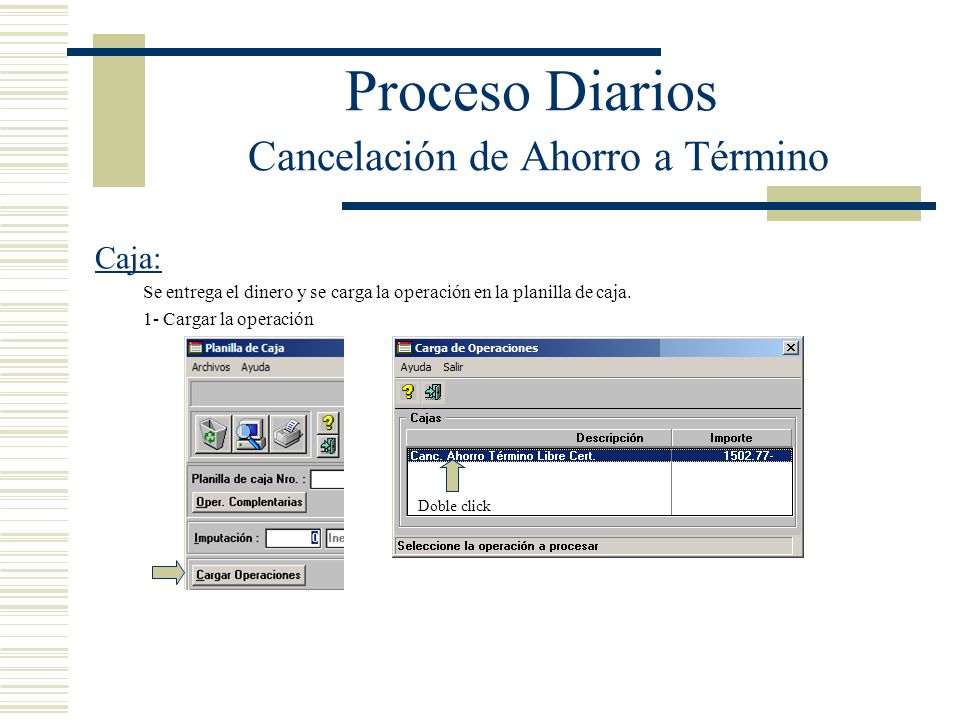 Proceso Diarios
Cancelación de Ahorro a Término

Caja:

Se entrega el dinero y se carga la operación en la planilla de caja.

1- Cargar la operación

Planilla de Caja
Archivos Ayuda
Planilla de caja Nro. :
Oper. Complentarias
Imputación : 0 Ine
Cargar Operaciones

Carga de Operaciones
Ayuda Salir
Cajas

| Descripción | Importe |
|---|---|
| Canc. Ahorro Término Libre Cert. | 1502.77- |

Doble click

Seleccione la operación a procesar